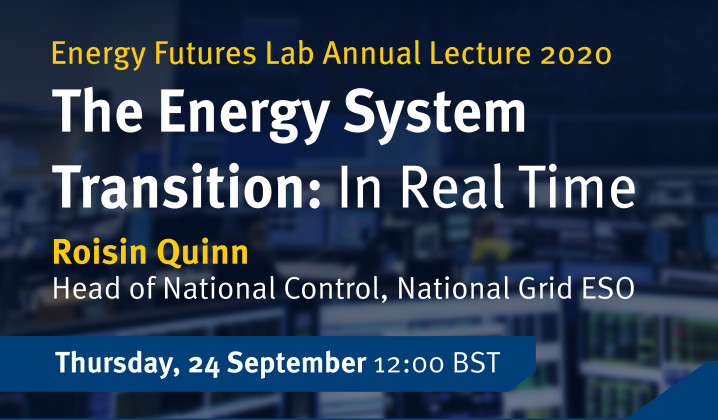 Energy Futures Lab Annual Lecture 2020
The Energy System Transition: In Real Time

Roisin Quinn
Head of National Control, National Grid ESO

Thursday, 24 September 12:00 BST